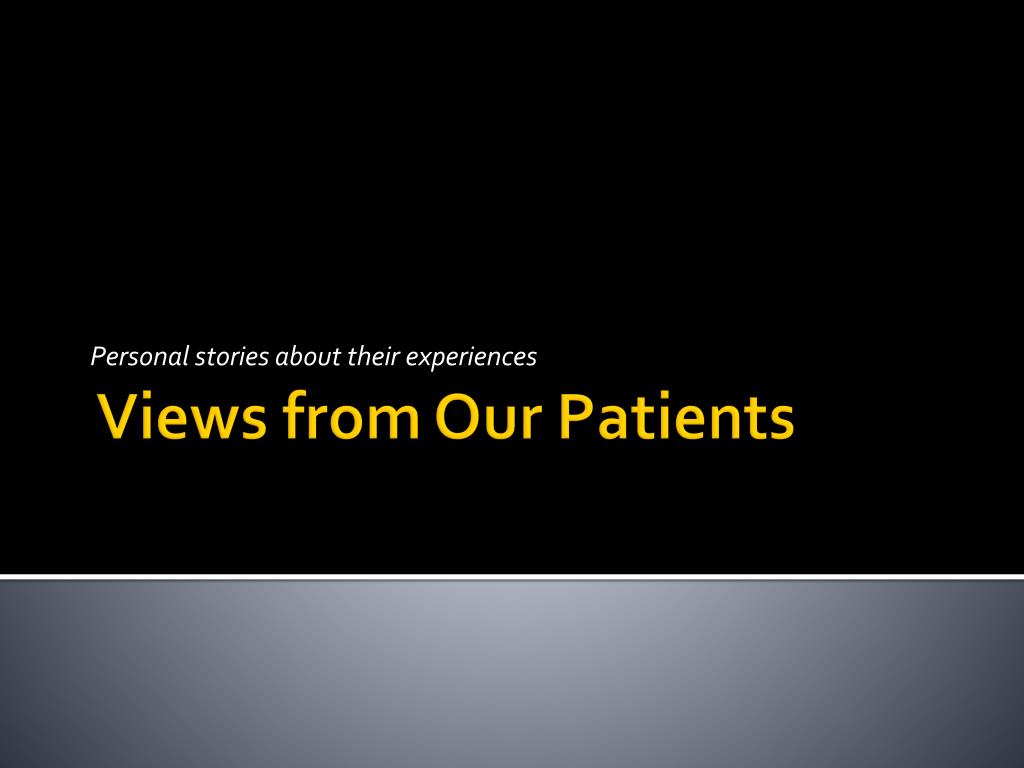 Personal stories about their experiences

Views from Our Patients